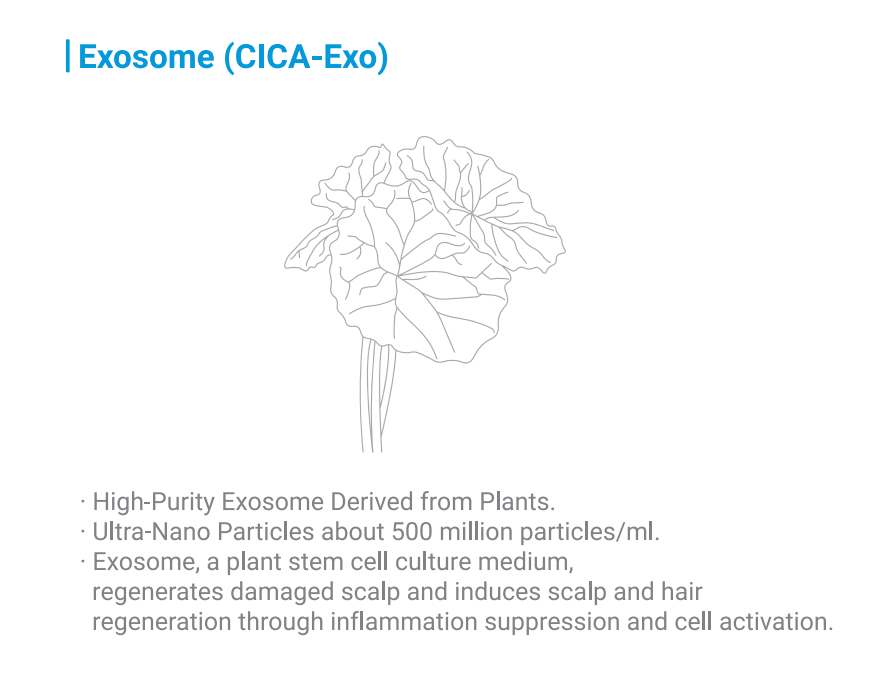 Exosome (CICA-Exo)

· High-Purity Exosome Derived from Plants.
· Ultra-Nano Particles about 500 million particles/ml.
· Exosome, a plant stem cell culture medium, regenerates damaged scalp and induces scalp and hair regeneration through inflammation suppression and cell activation.